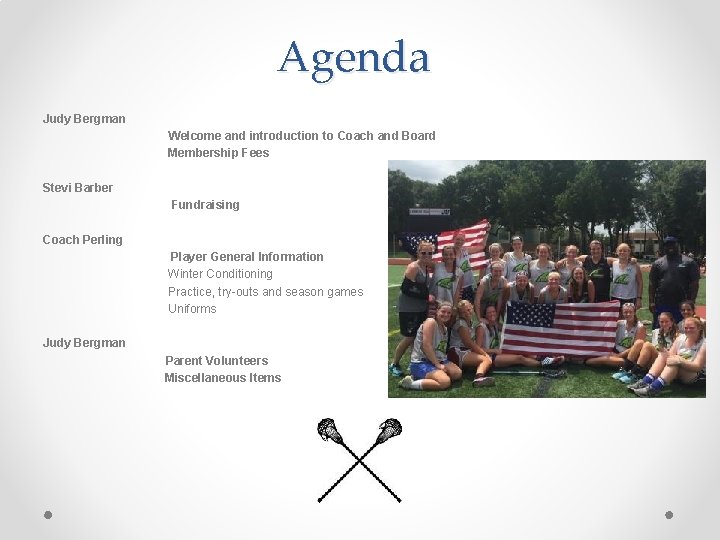 Agenda

Judy Bergman

Welcome and introduction to Coach and Board
Membership Fees

Stevi Barber

Fundraising

Coach Perling

Player General Information
Winter Conditioning
Practice, try-outs and season games
Uniforms

Judy Bergman

Parent Volunteers
Miscellaneous Items